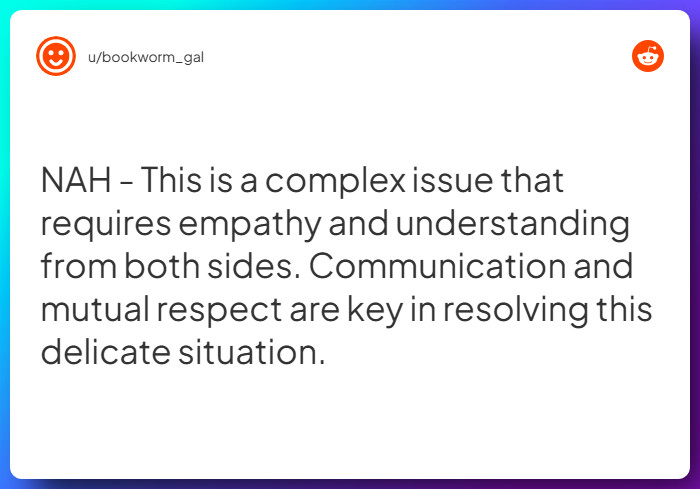 u/bookworm_gal

NAH - This is a complex issue that requires empathy and understanding from both sides. Communication and mutual respect are key in resolving this delicate situation.